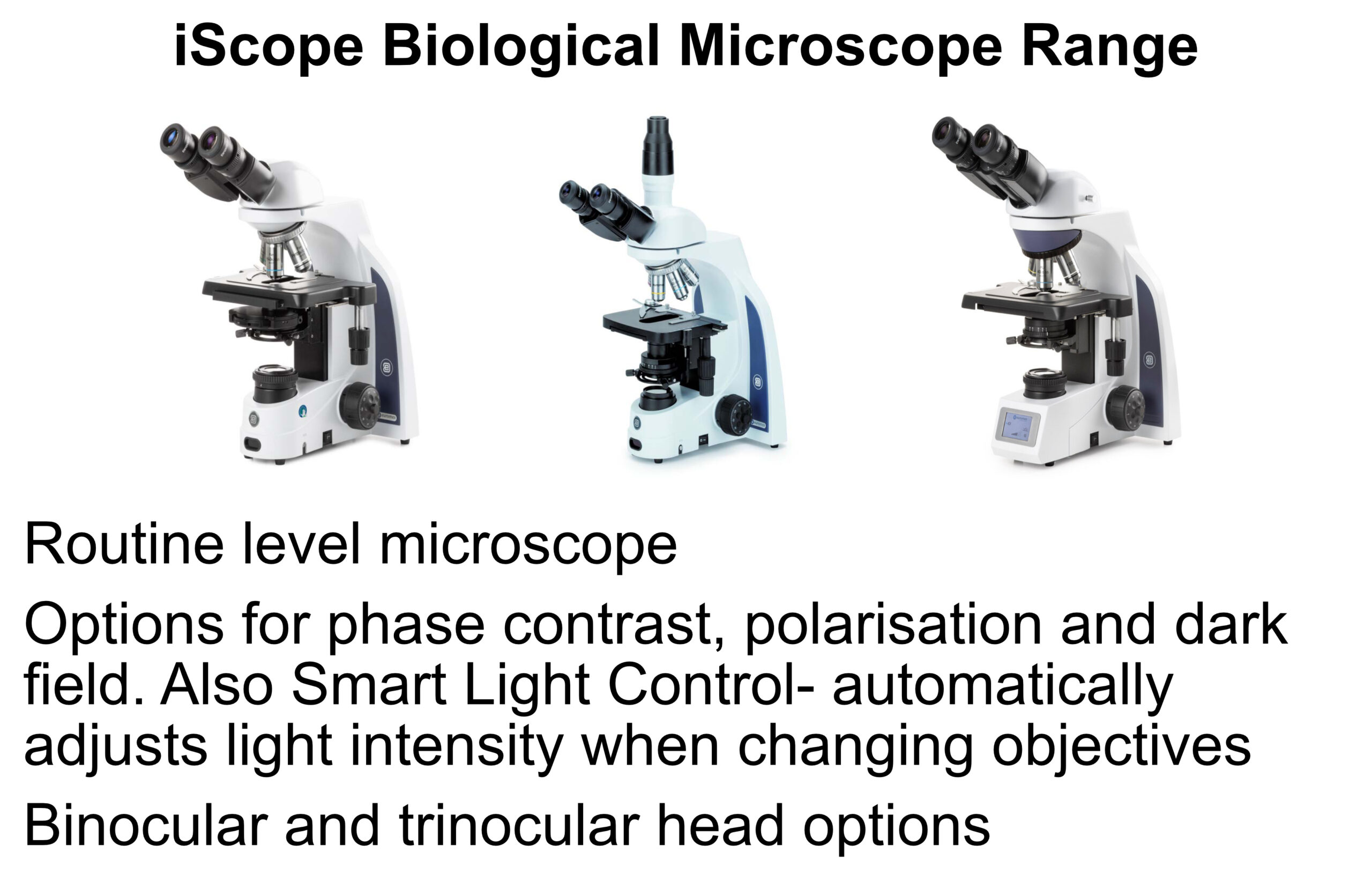 iScope Biological Microscope Range

Routine level microscope

Options for phase contrast, polarisation and dark field. Also Smart Light Control- automatically adjusts light intensity when changing objectives

Binocular and trinocular head options